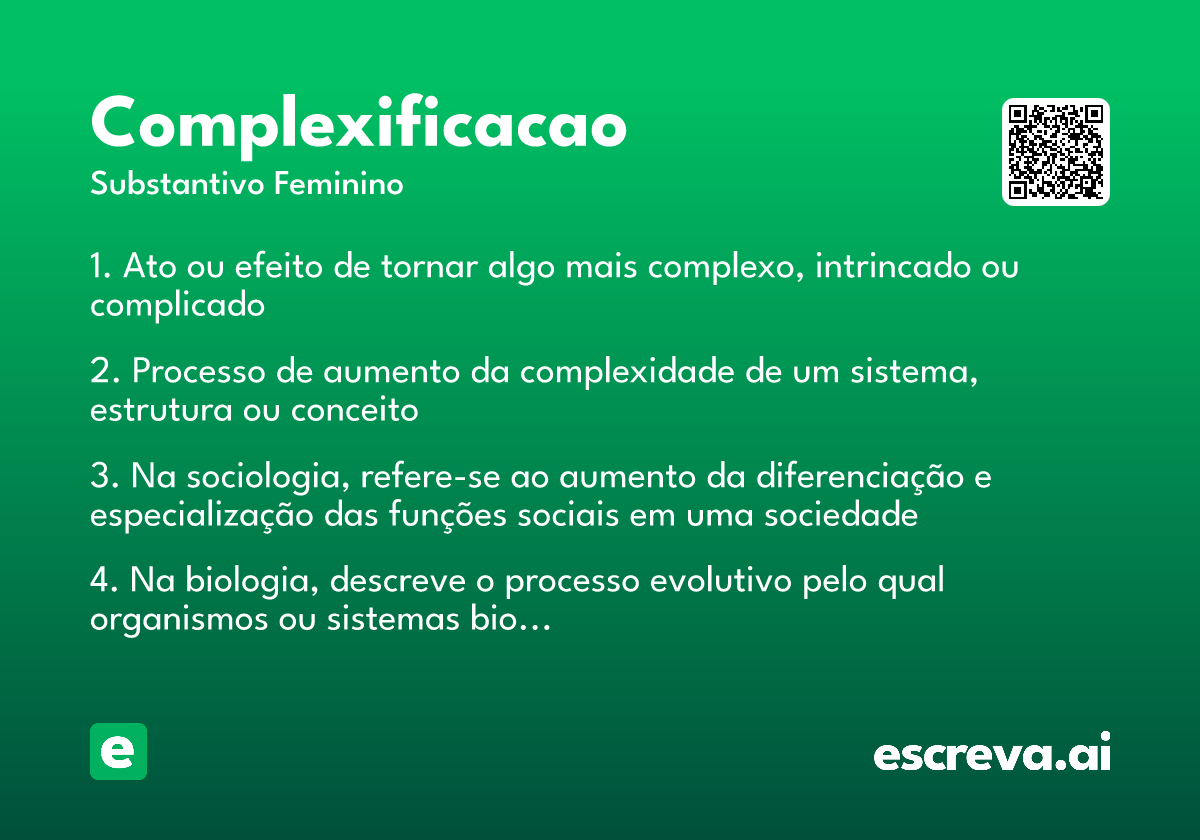 Complexificacao

Substantivo Feminino

1. Ato ou efeito de tornar algo mais complexo, intrincado ou complicado

2. Processo de aumento da complexidade de um sistema, estrutura ou conceito

3. Na sociologia, refere-se ao aumento da diferenciação e especialização das funções sociais em uma sociedade

4. Na biologia, descreve o processo evolutivo pelo qual organismos ou sistemas bio...

e

escreva.ai